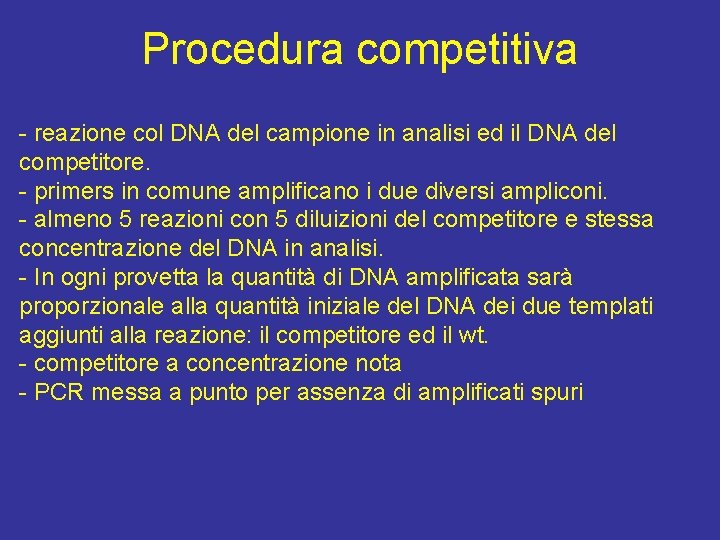 Procedura competitiva

- reazione col DNA del campione in analisi ed il DNA del competitore.
- primers in comune amplificano i due diversi ampliconi.
- almeno 5 reazioni con 5 diluizioni del competitore e stessa concentrazione del DNA in analisi.
- In ogni provetta la quantità di DNA amplificata sarà proporzionale alla quantità iniziale del DNA dei due templati aggiunti alla reazione: il competitore ed il wt.
- competitore a concentrazione nota
- PCR messa a punto per assenza di amplificati spuri